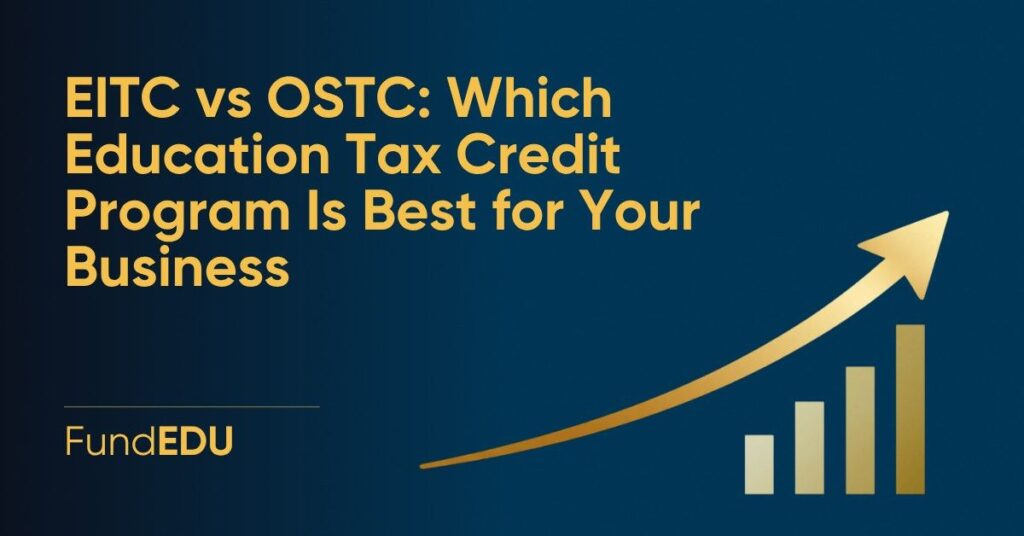 EITC vs OSTC: Which Education Tax Credit Program Is Best for Your Business

FundEDU